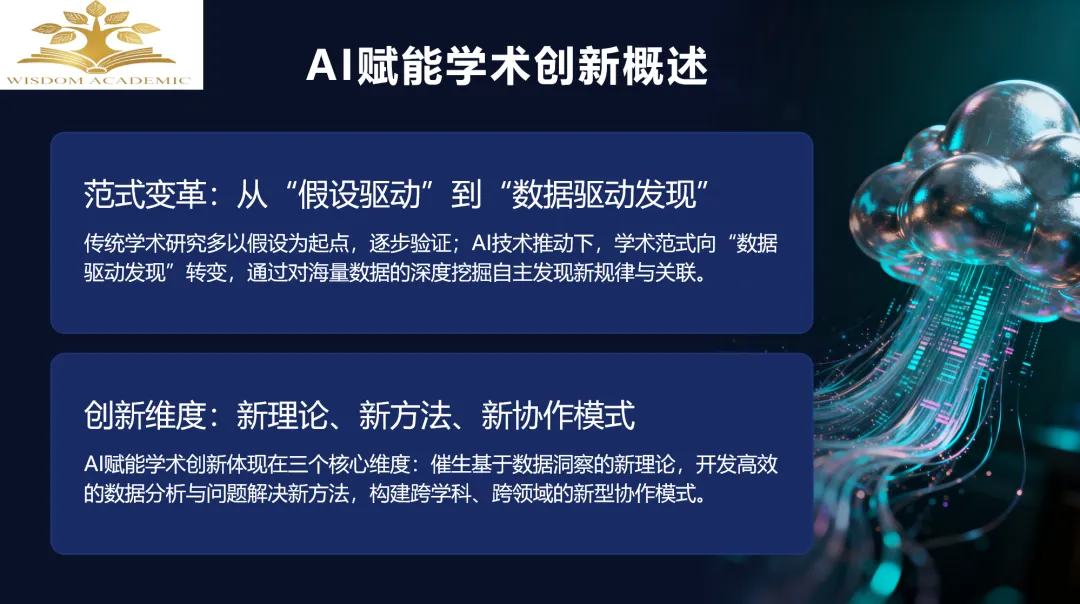 WISDOM ACADEMIC

AI赋能学术创新概述

范式变革：从“假设驱动”到“数据驱动发现”

传统学术研究多以假设为起点，逐步验证；AI技术推动下，学术范式向“数据驱动发现”转变，通过对海量数据的深度挖掘自主发现新规律与关联。

创新维度：新理论、新方法、新协作模式

AI赋能学术创新体现在三个核心维度：催生基于数据洞察的新理论，开发高效的数据分析与问题解决新方法，构建跨学科、跨领域的新型协作模式。